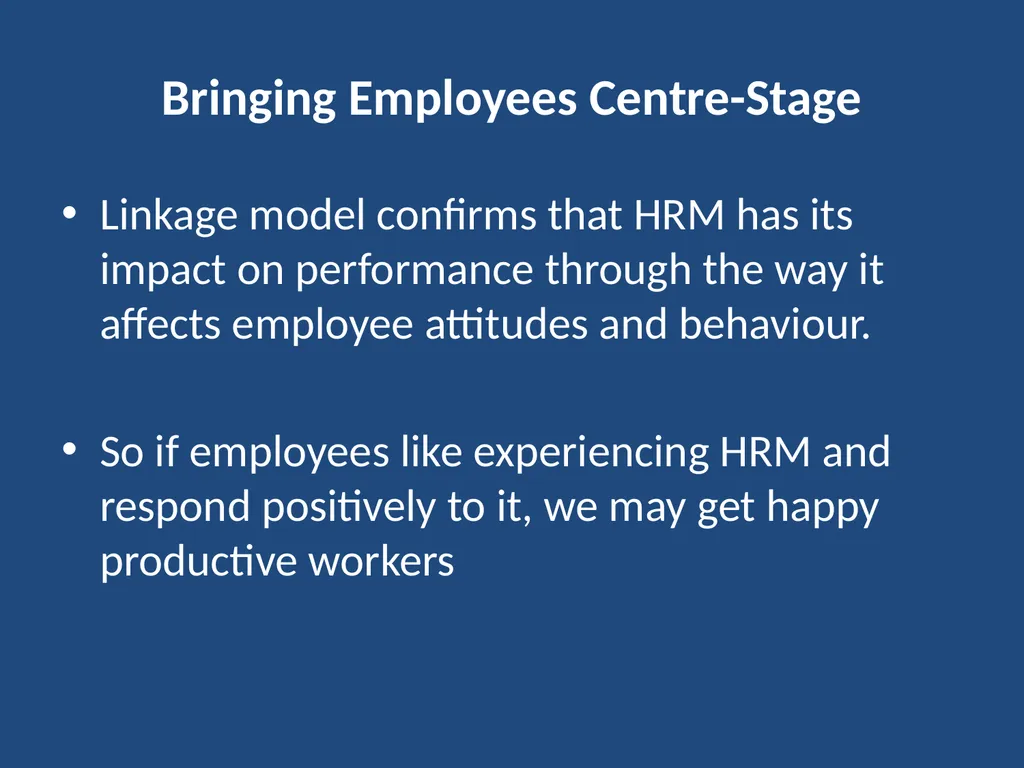 Bringing Employees Centre-Stage

• Linkage model confirms that HRM has its impact on performance through the way it affects employee attitudes and behaviour.

• So if employees like experiencing HRM and respond positively to it, we may get happy productive workers